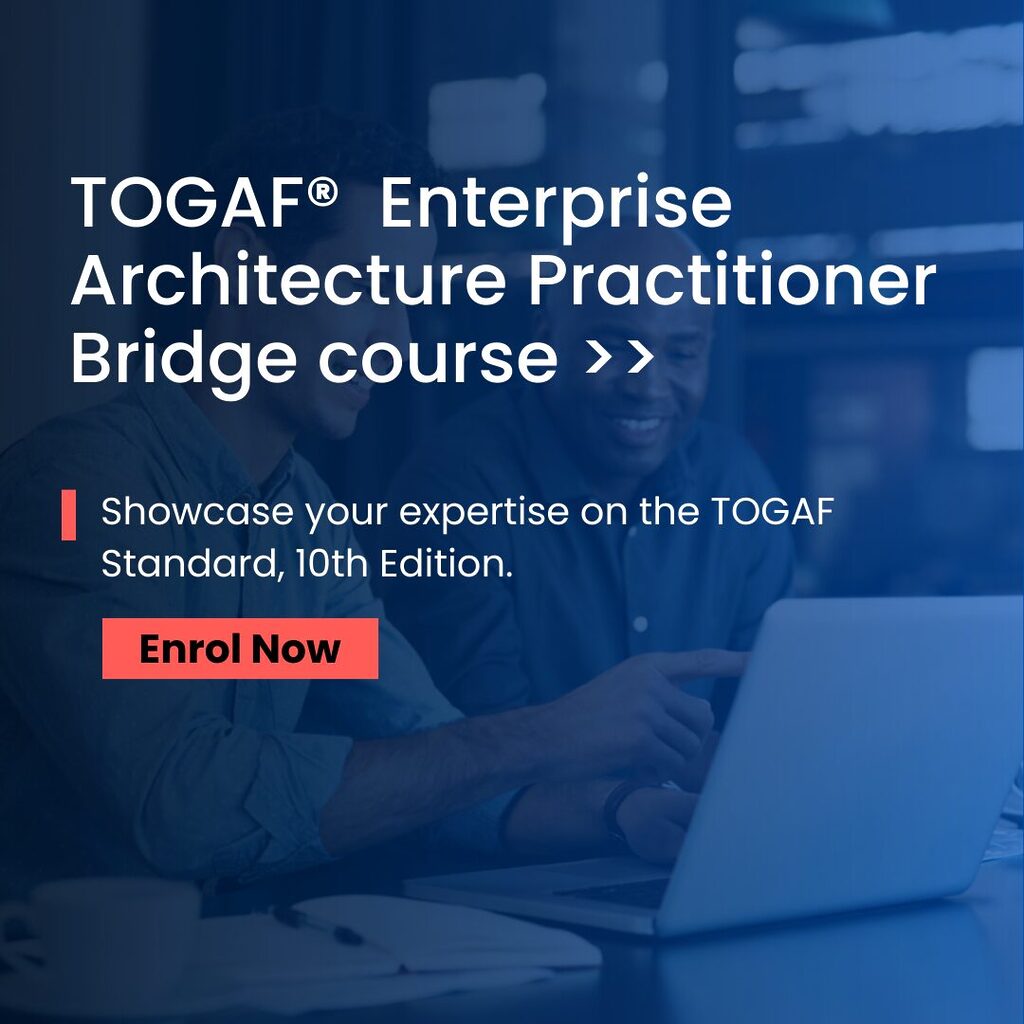 TOGAF® Enterprise Architecture Practitioner Bridge course >>

Showcase your expertise on the TOGAF Standard, 10th Edition.

Enrol Now